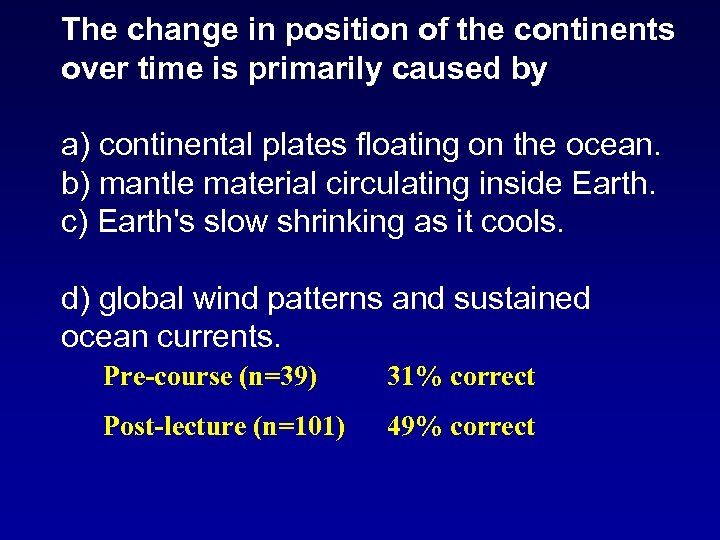 The change in position of the continents over time is primarily caused by

a) continental plates floating on the ocean.
b) mantle material circulating inside Earth.
c) Earth's slow shrinking as it cools.

d) global wind patterns and sustained ocean currents.

Pre-course (n=39) 31% correct

Post-lecture (n=101) 49% correct